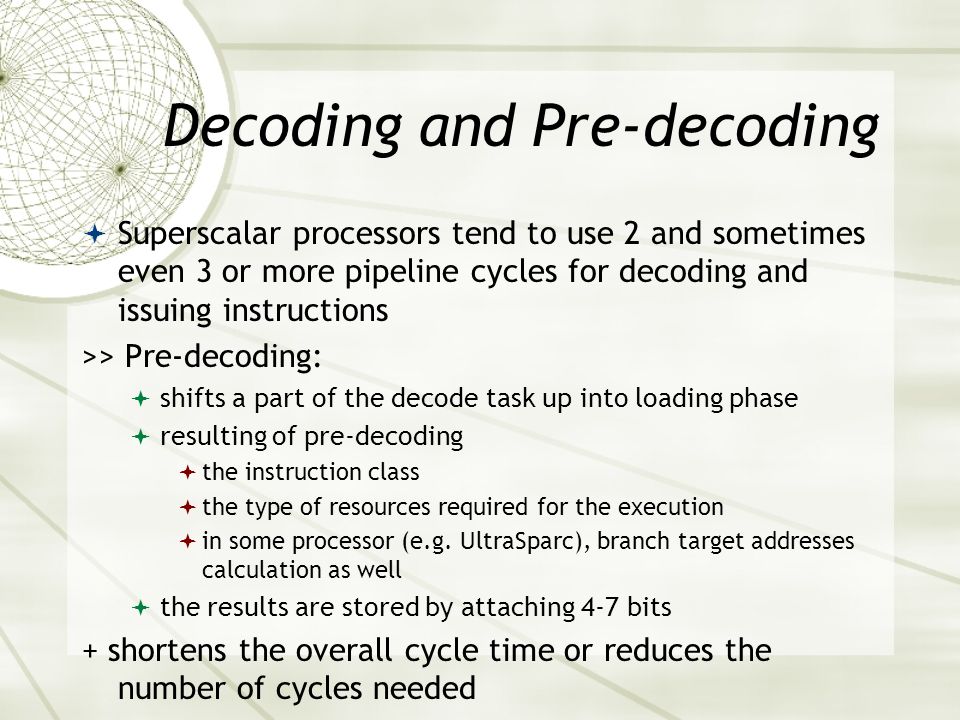 Decoding and Pre-decoding

Superscalar processors tend to use 2 and sometimes even 3 or more pipeline cycles for decoding and issuing instructions

>> Pre-decoding:

shifts a part of the decode task up into loading phase

resulting of pre-decoding

the instruction class

the type of resources required for the execution

in some processor (e.g. UltraSparc), branch target addresses calculation as well

the results are stored by attaching 4-7 bits

+ shortens the overall cycle time or reduces the number of cycles needed